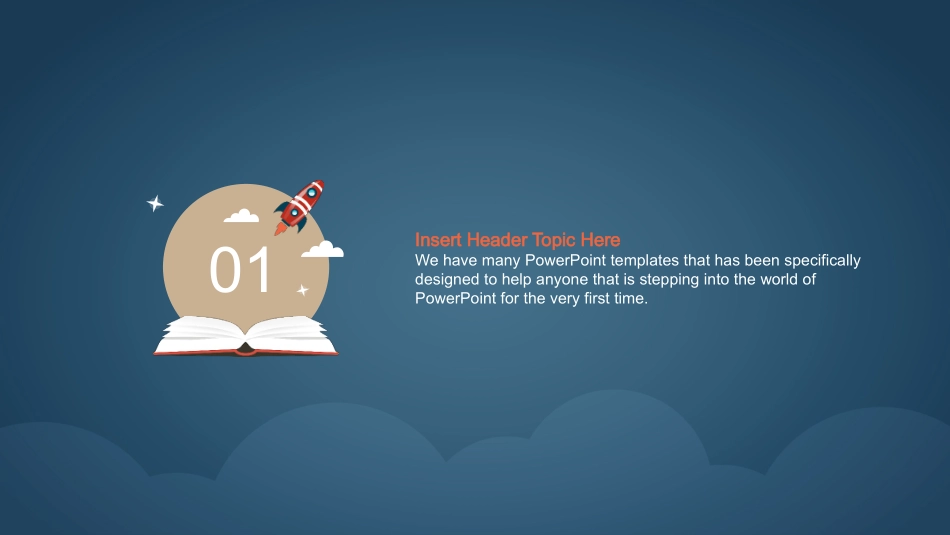 01

Insert Header Topic Here
We have many PowerPoint templates that has been specifically designed to help anyone that is stepping into the world of PowerPoint for the very first time.